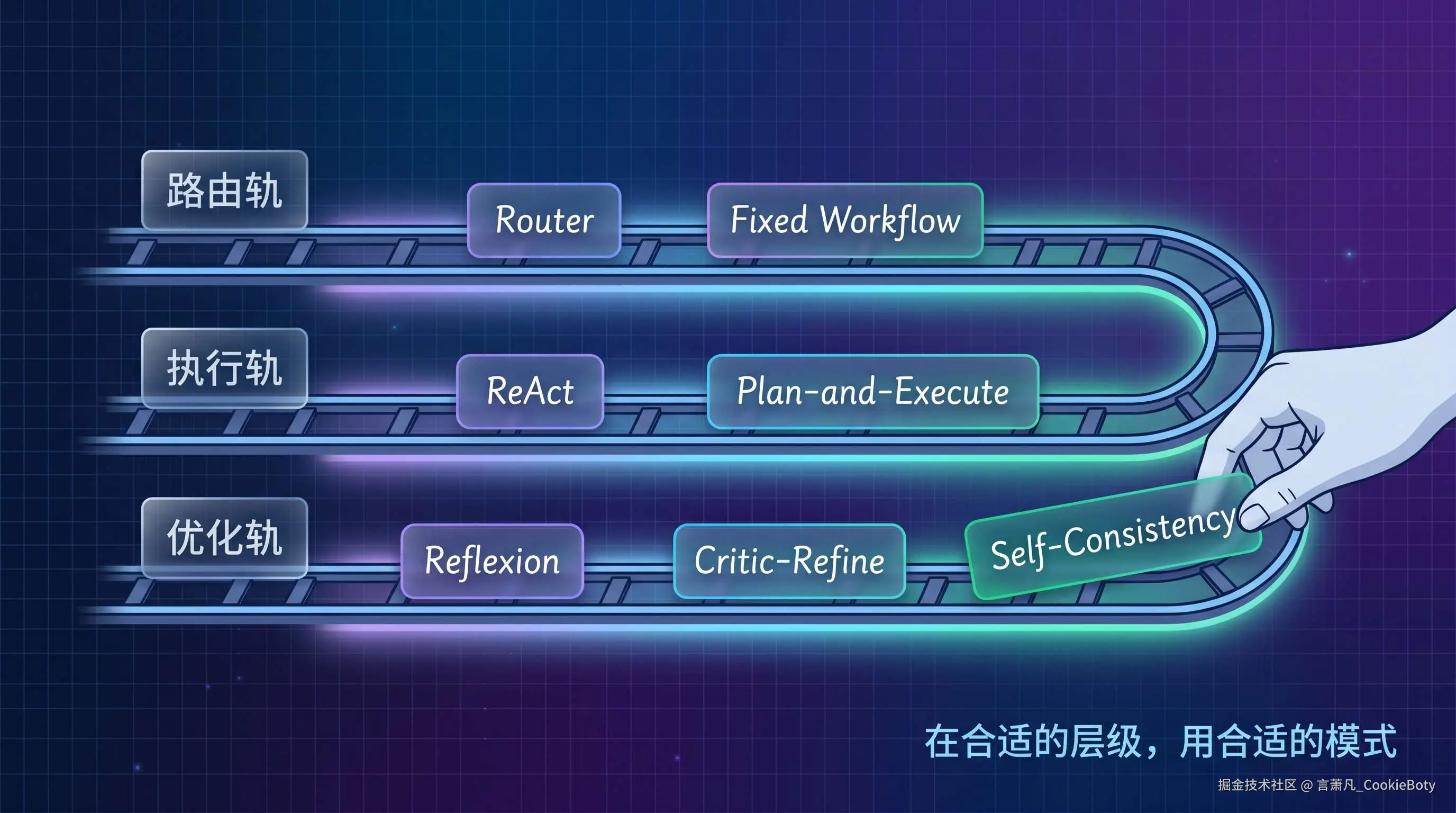 路由轨

Router

Fixed Workflow

执行轨

ReAct

Plan-and-Execute

优化轨

Reflexion

Critic-Refine

Self-Consistency

在合适的层级，用合适的模式

掘金技术社区 @ 言萧凡_CookieBoty